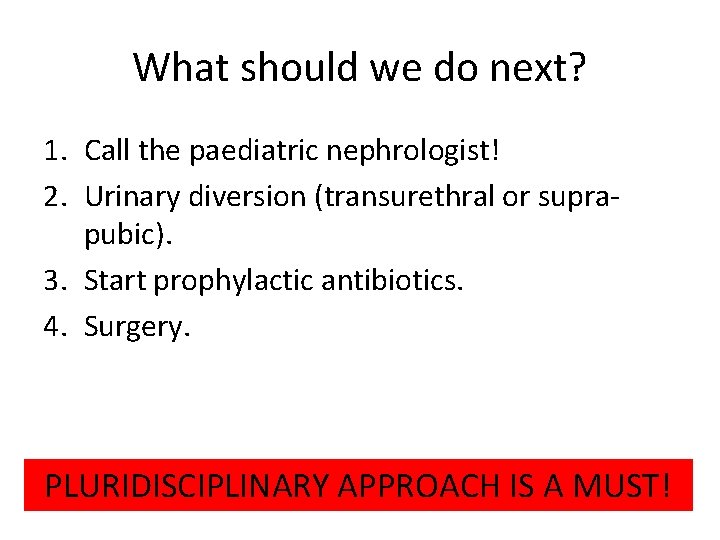 What should we do next?

1. Call the paediatric nephrologist!
2. Urinary diversion (transurethral or suprapubic).
3. Start prophylactic antibiotics.
4. Surgery.

PLURIDISCIPLINARY APPROACH IS A MUST!